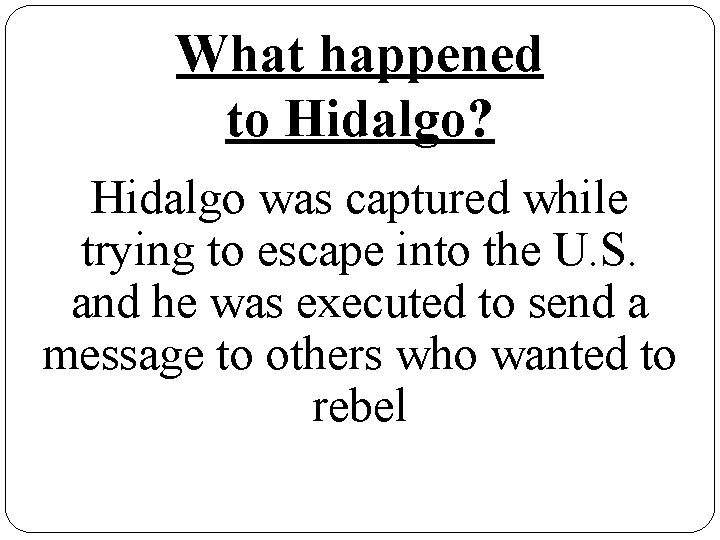 What happened to Hidalgo?

Hidalgo was captured while trying to escape into the U.S. and he was executed to send a message to others who wanted to rebel